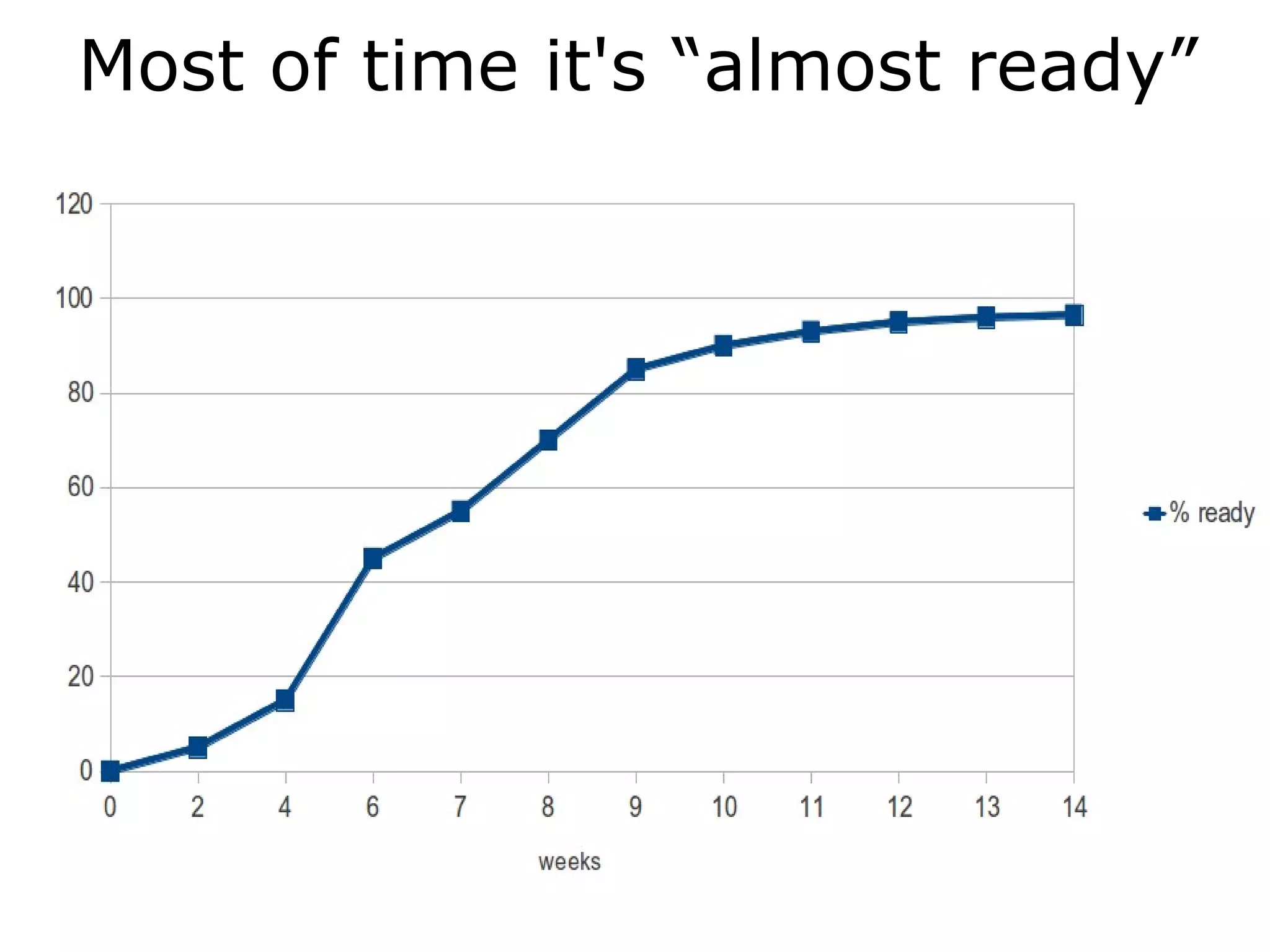 Most of time it's “almost ready”

120
100
80
60
40
20
0

0 2 4 6 7 8 9 10 11 12 13 14

weeks

% ready